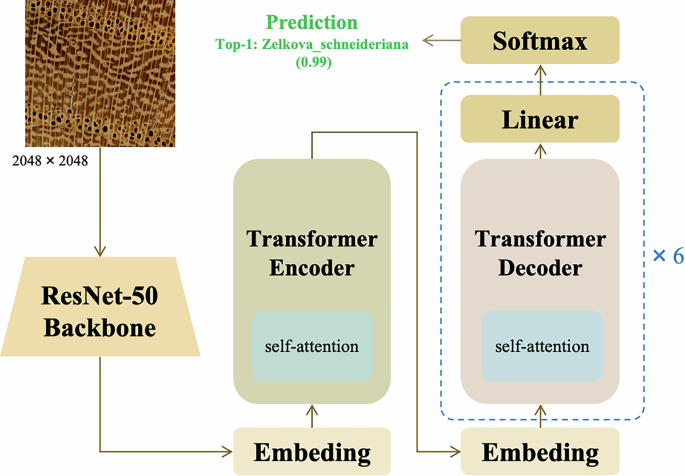 Prediction
Top-1: Zelkova_schneideriana
(0.99)

Softmax

Linear

2048 × 2048

Transformer Encoder

self-attention

Transformer Decoder

self-attention

× 6

ResNet-50 Backbone

Embeding

Embeding